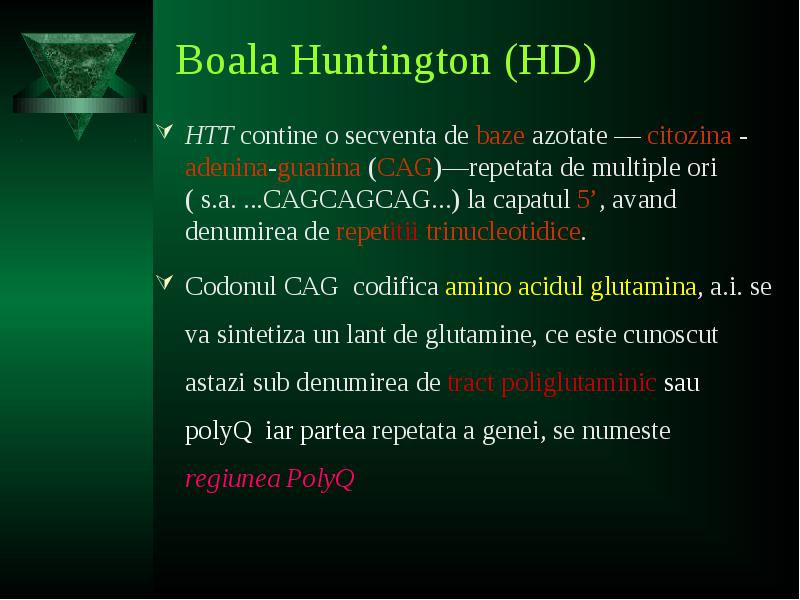 Boala Huntington (HD)

HTT contine o secventa de baze azotate — citozina - adenina-guanina (CAG)—repetata de multiple ori ( s.a. ...CAGCAGCAG...) la capatul 5’, avand denumirea de repetitii trinucleotidice.

Codonul CAG codifica amino acidul glutamina, a.i. se va sintetiza un lant de glutamine, ce este cunoscut astazi sub denumirea de tract poliglutaminic sau polyQ iar partea repetata a genei, se numeste regiunea PolyQ